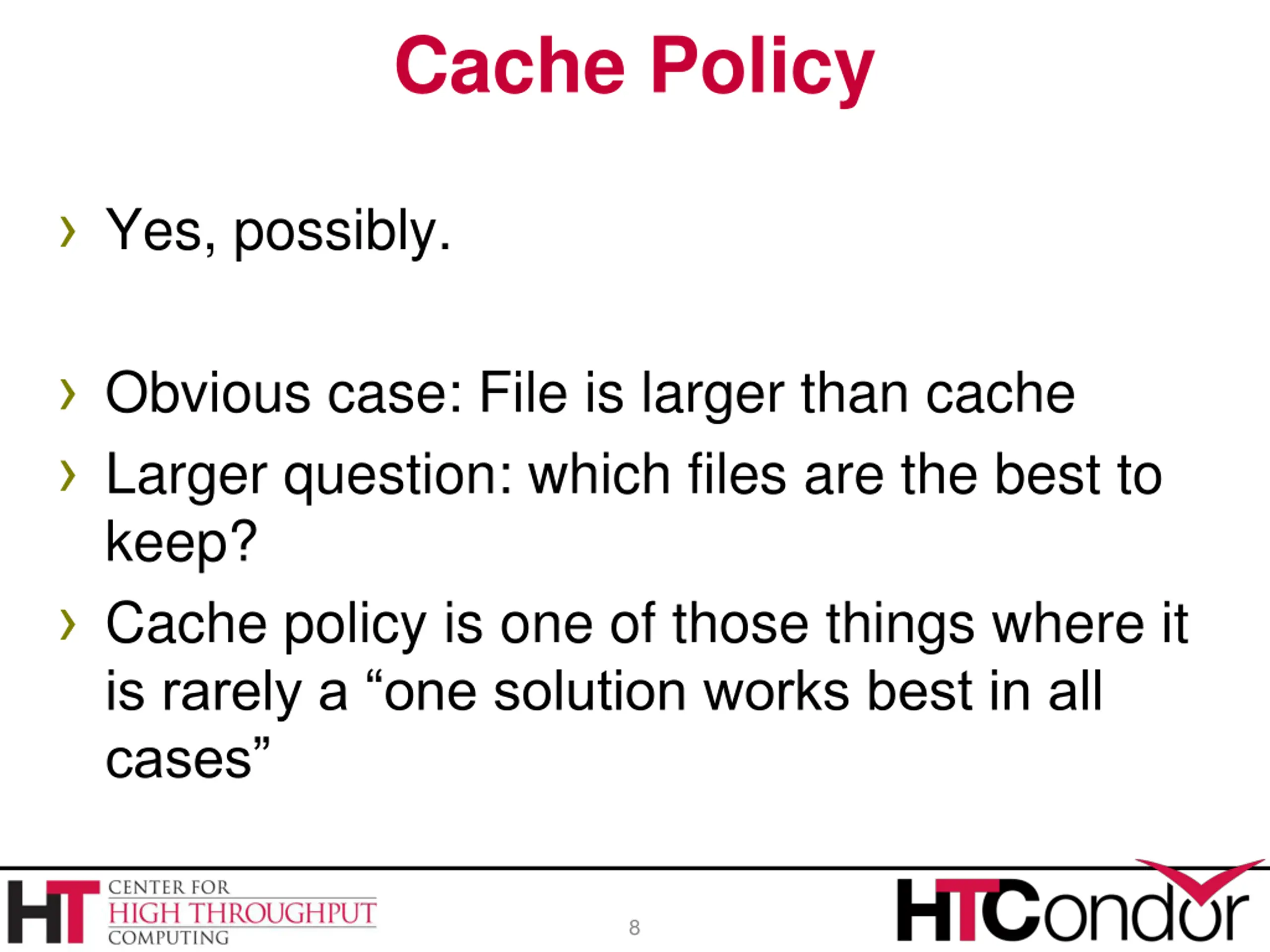 Cache Policy

› Yes, possibly.

› Obvious case: File is larger than cache
› Larger question: which files are the best to keep?
› Cache policy is one of those things where it is rarely a “one solution works best in all cases”

HT CENTER FOR HIGH THROUGHPUT COMPUTING

8

HTCondor